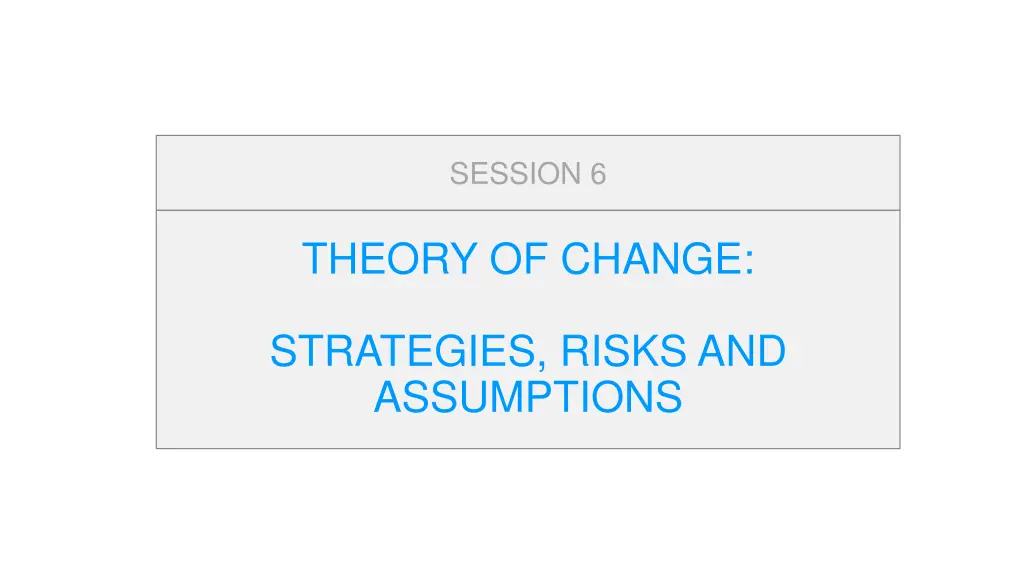 SESSION 6

THEORY OF CHANGE:

STRATEGIES, RISKS AND ASSUMPTIONS